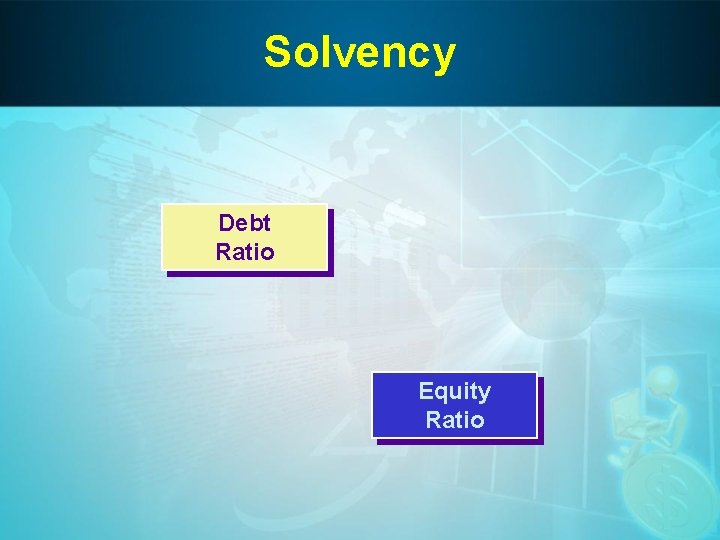 Solvency

Debt Ratio

Equity Ratio